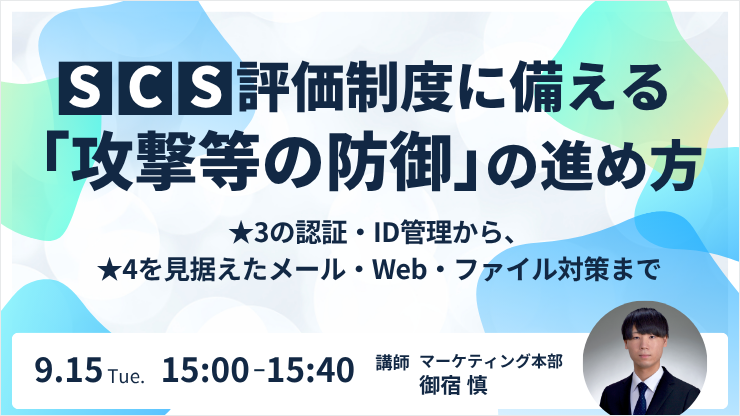 SCS評価制度に備える
「攻撃等の防御」の進め方

★3の認証・ID管理から、
★4を見据えたメール・Web・ファイル対策まで

9.15 Tue. 15:00–15:40

講師 マーケティング本部
御宿 慎